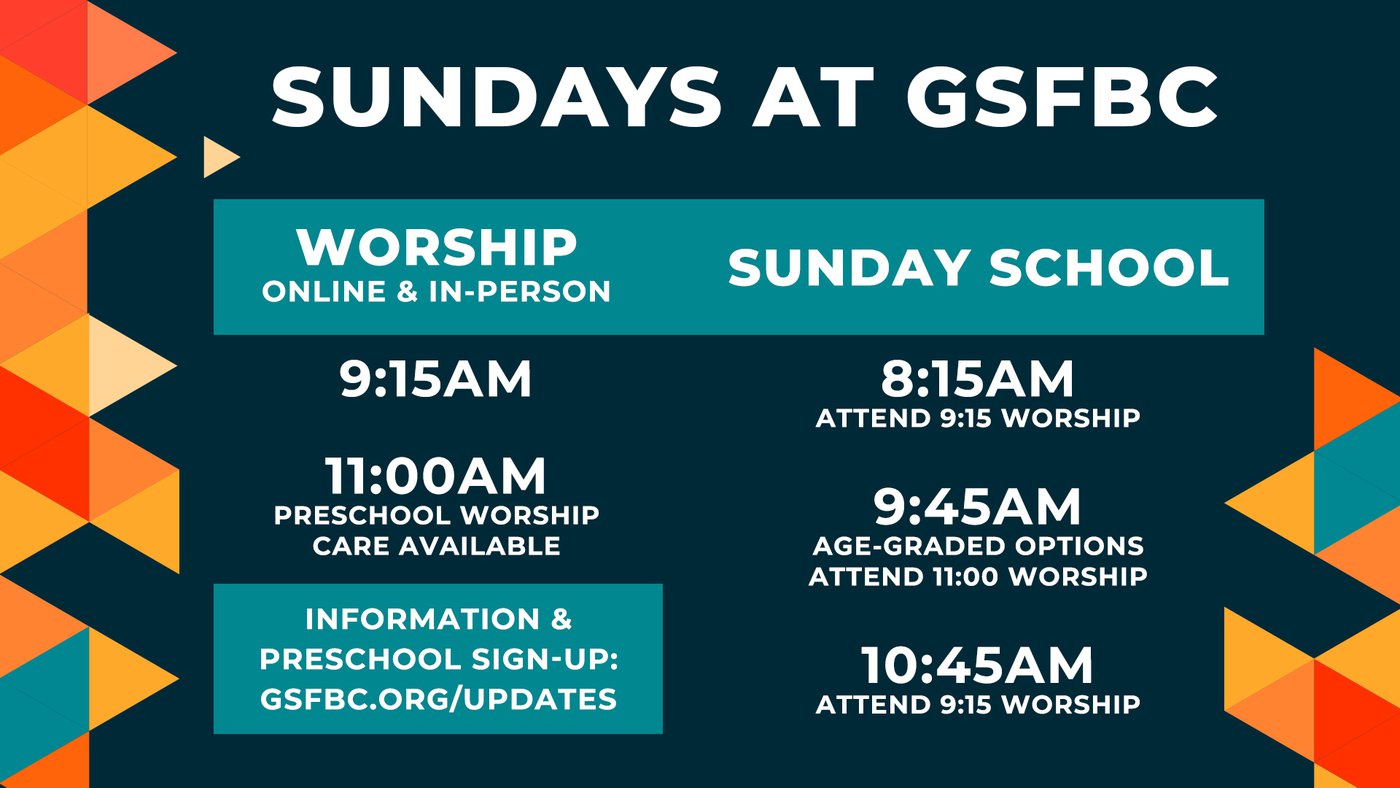 SUNDAYS AT GSFBC

WORSHIP
ONLINE & IN-PERSON

9:15AM

11:00AM
PRESCHOOL WORSHIP CARE AVAILABLE

INFORMATION & PRESCHOOL SIGN-UP: GSFBC.ORG/UPDATES

SUNDAY SCHOOL

8:15AM
ATTEND 9:15 WORSHIP

9:45AM
AGE-GRADED OPTIONS
ATTEND 11:00 WORSHIP

10:45AM
ATTEND 9:15 WORSHIP